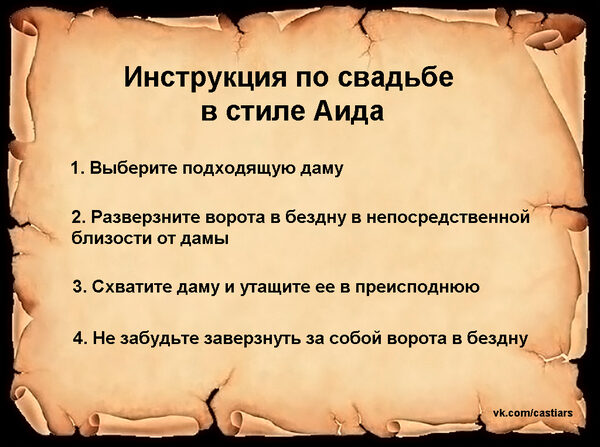 Инструкция по свадьбе в стиле Аида

1. Выберите подходящую даму

2. Разверзните ворота в бездну в непосредственной близости от дамы

3. Схватите даму и утащите ее в преисподнюю

4. Не забудьте заверзнуть за собой ворота в бездну

vk.com/castiars